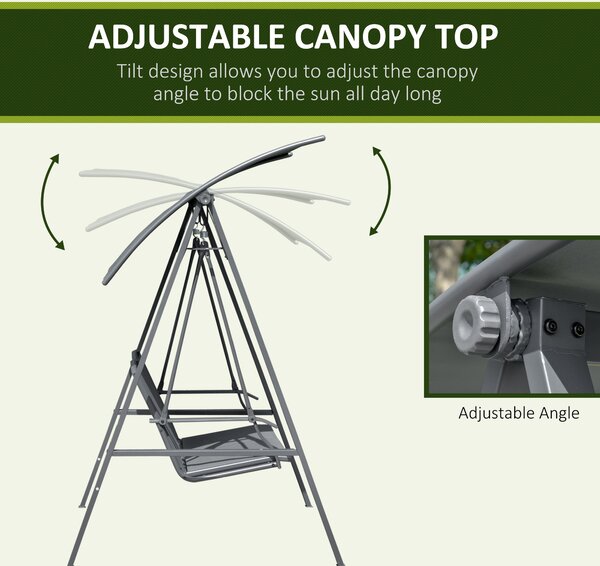 ADJUSTABLE CANOPY TOP

Tilt design allows you to adjust the canopy angle to block the sun all day long

Adjustable Angle